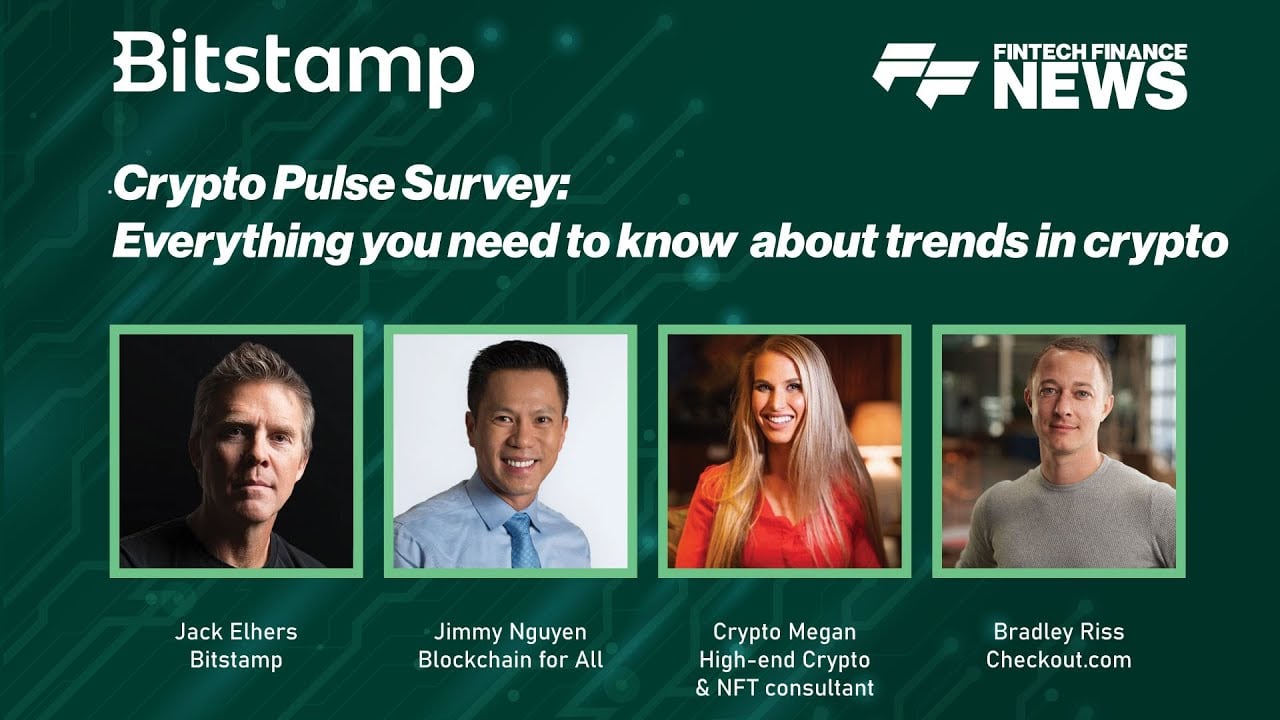 Bitstamp

FINTECH FINANCE NEWS

Crypto Pulse Survey:
Everything you need to know about trends in crypto

Jack Elhers
Bitstamp

Jimmy Nguyen
Blockchain for All

Crypto Megan
High-end Crypto & NFT consultant

Bradley Riss
Checkout.com